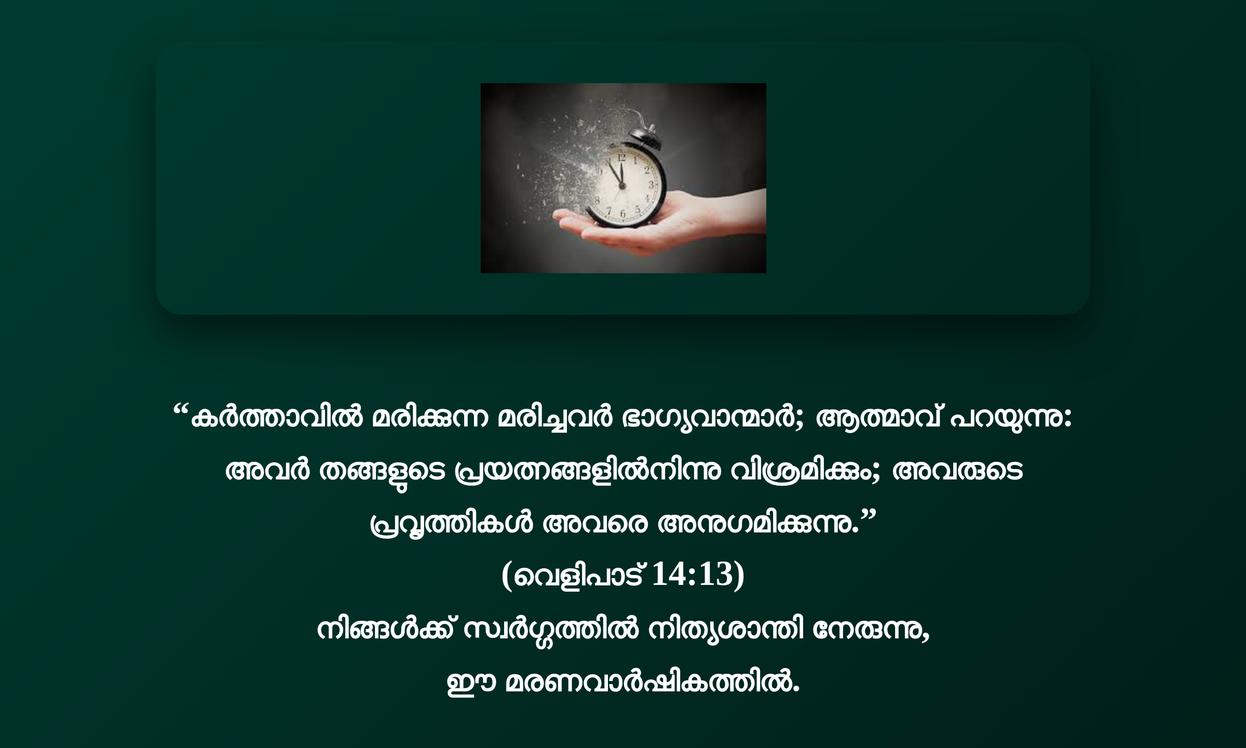 “കർത്താവിൽ മരിക്കുന്ന മരിച്ചവർ ഭാഗ്യവാന്മാർ; ആത്മാവ് പറയുന്നു: അവർ തങ്ങളുടെ പ്രയത്നങ്ങളിൽനിന്നു വിശ്രമിക്കും; അവരുടെ പ്രവൃത്തികൾ അവരെ അനുഗമിക്കുന്നു.”
(വെളിപാട് 14:13)
നിങ്ങൾക്ക് സ്വർഗ്ഗത്തിൽ നിത്യശാന്തി നേരുന്നു,
ഈ മരണവാർഷികത്തിൽ.